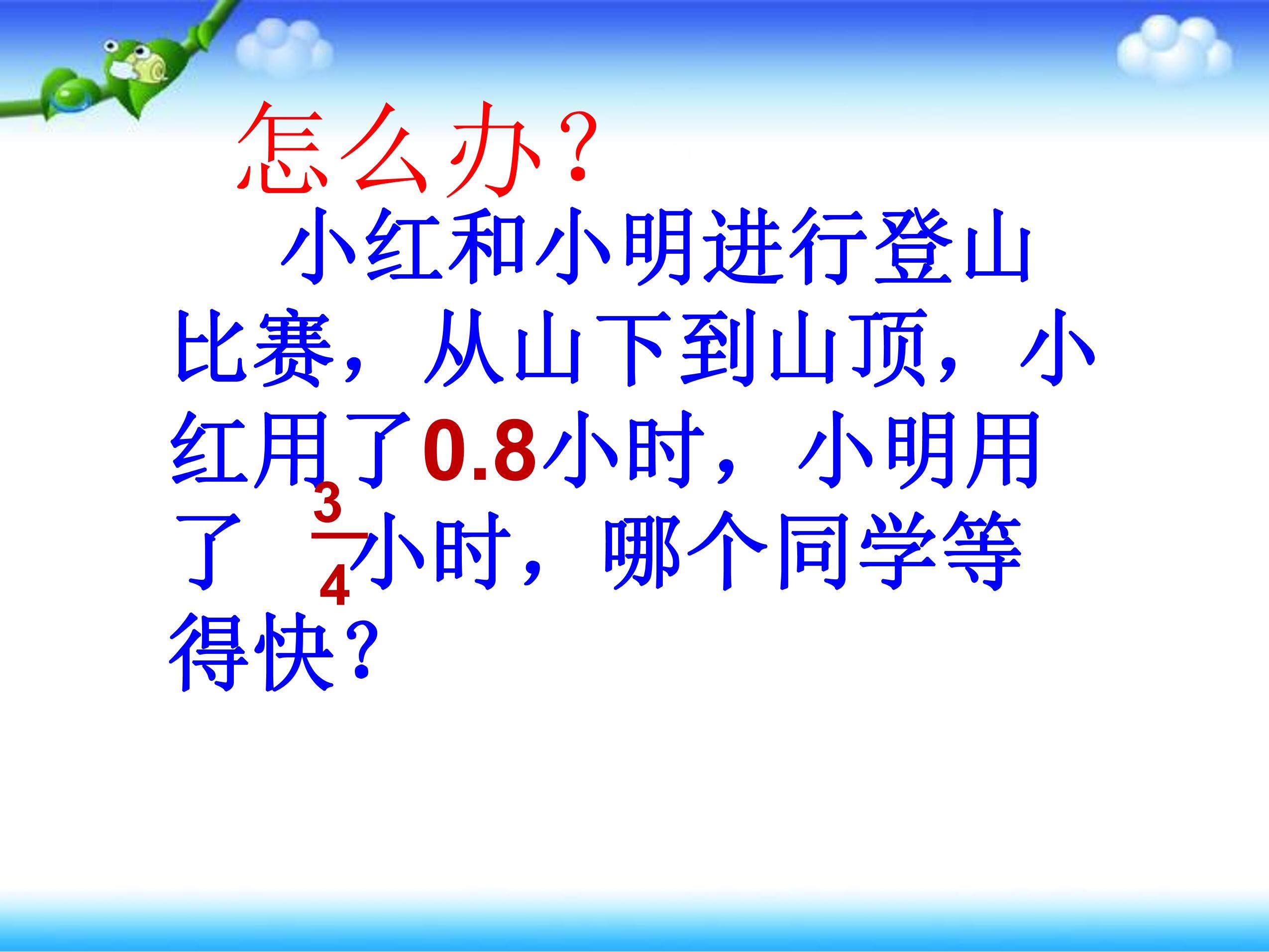 怎么办?

小红和小明进行登山比赛，从山下到山顶，小红用了0.8小时，小明用了 $\frac{3}{4}$小时，哪个同学等得快?